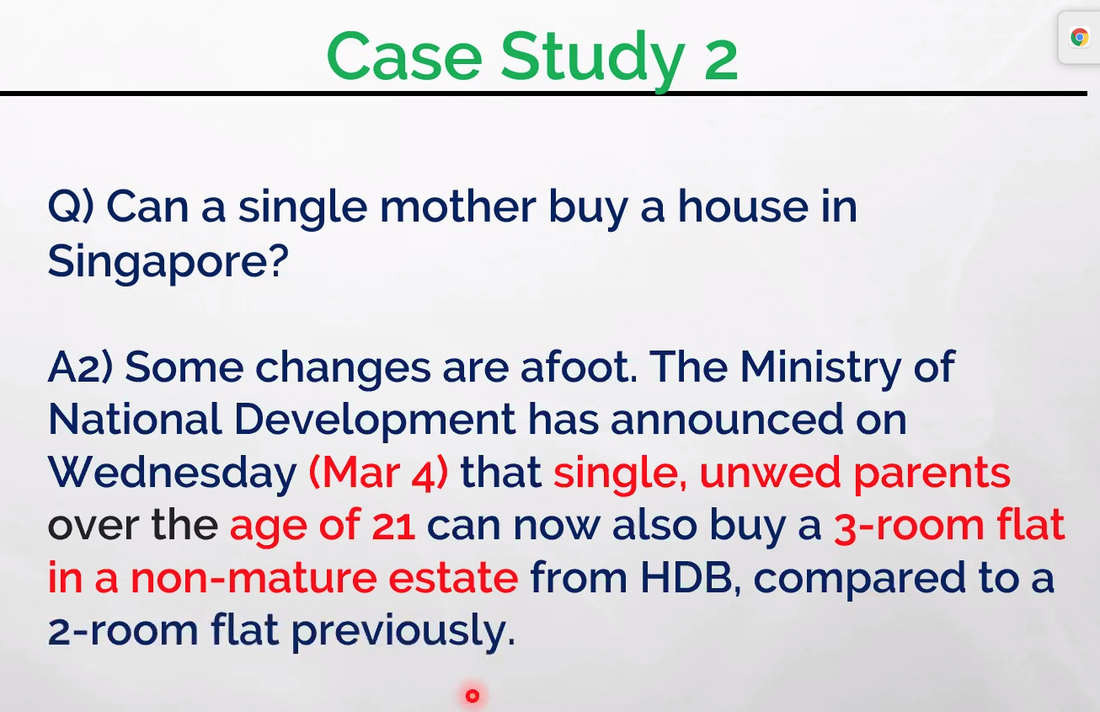 Case Study 2

Q) Can a single mother buy a house in Singapore?

A2) Some changes are afoot. The Ministry of National Development has announced on Wednesday (Mar 4) that single, unwed parents over the age of 21 can now also buy a 3-room flat in a non-mature estate from HDB, compared to a 2-room flat previously.